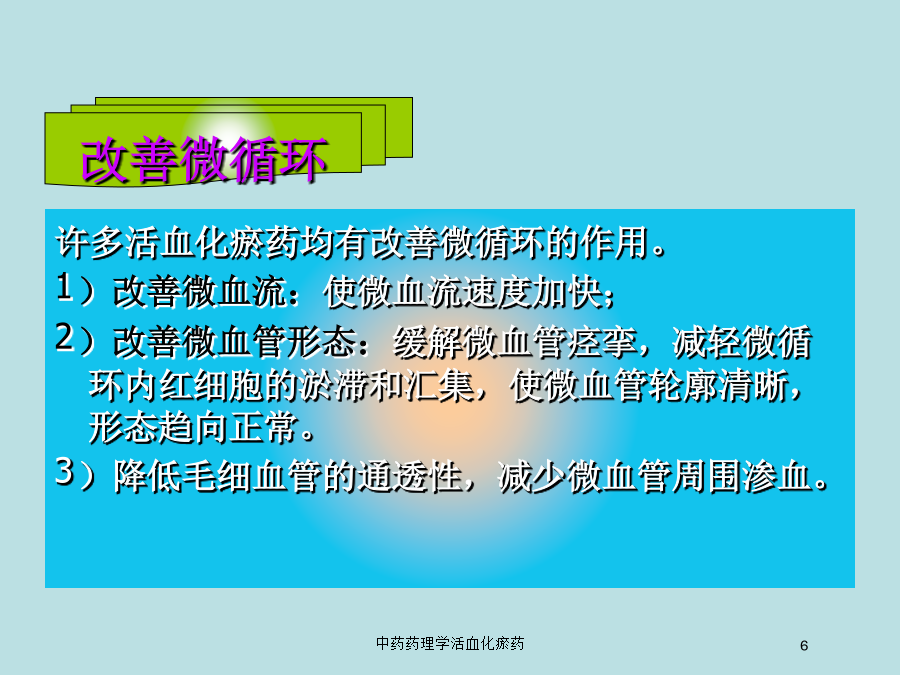 改善微循环

许多活血化瘀药均有改善微循环的作用。

1）改善微血流：使微血流速度加快；

2）改善微血管形态：缓解微血管痉挛，减轻微循环内红细胞的淤滞和汇集，使微血管轮廓清晰，形态趋向正常。

3）降低毛细血管的通透性，减少微血管周围渗血。

中药药理学活血化瘀药

6